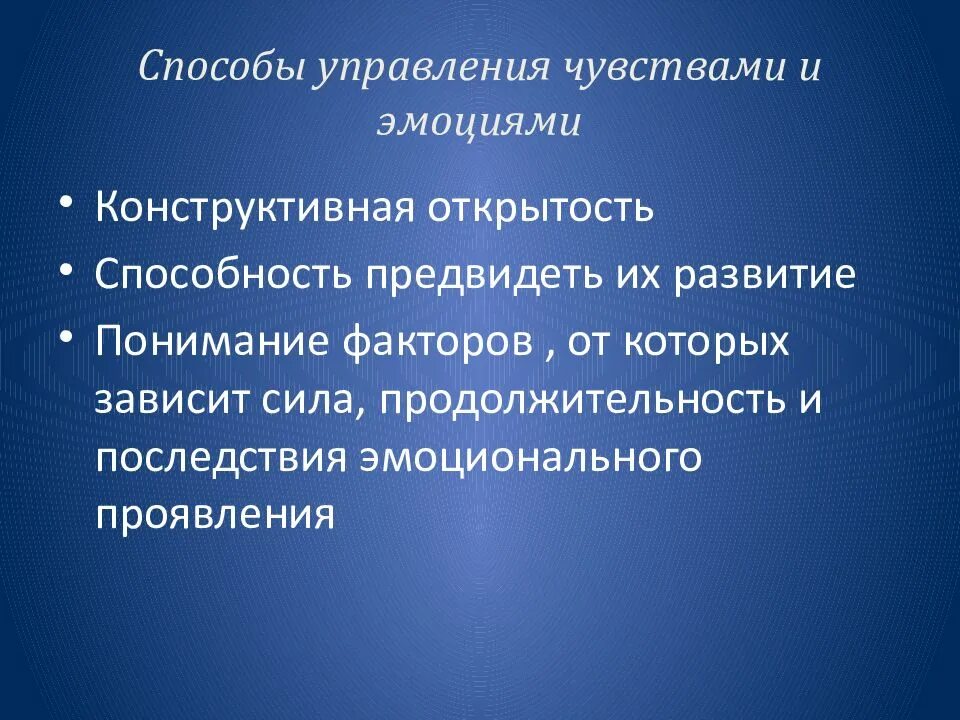 Способы управления чувствами и эмоциями

• Конструктивная открытость
• Способность предвидеть их развитие
• Понимание факторов , от которых зависит сила, продолжительность и последствия эмоционального проявления